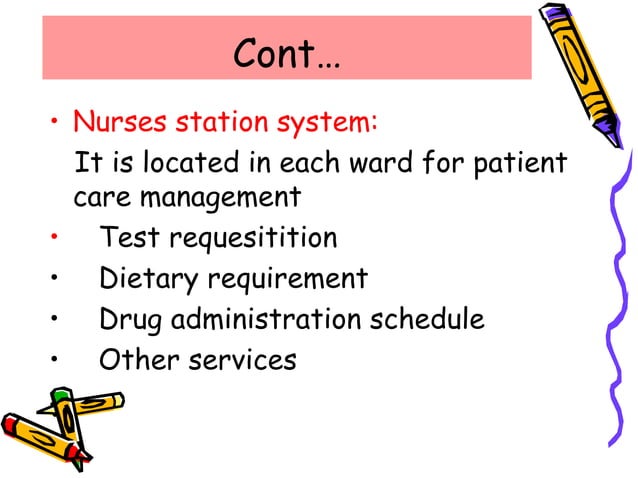 Cont…

• Nurses station system:

It is located in each ward for patient care management

• Test requesitition
• Dietary requirement
• Drug administration schedule
• Other services